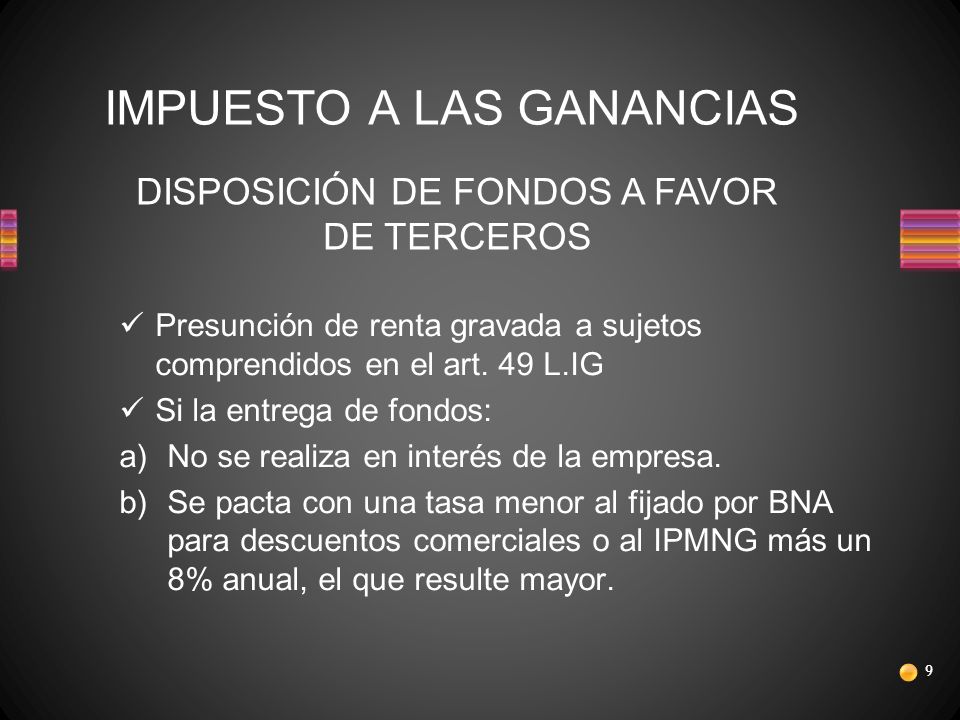 IMPUESTO A LAS GANANCIAS

DISPOSICIÓN DE FONDOS A FAVOR DE TERCEROS

✓ Presunción de renta gravada a sujetos comprendidos en el art. 49 L.IG

✓ Si la entrega de fondos:

a) No se realiza en interés de la empresa.

b) Se pacta con una tasa menor al fijado por BNA para descuentos comerciales o al IPMNG más un 8% anual, el que resulte mayor.

9